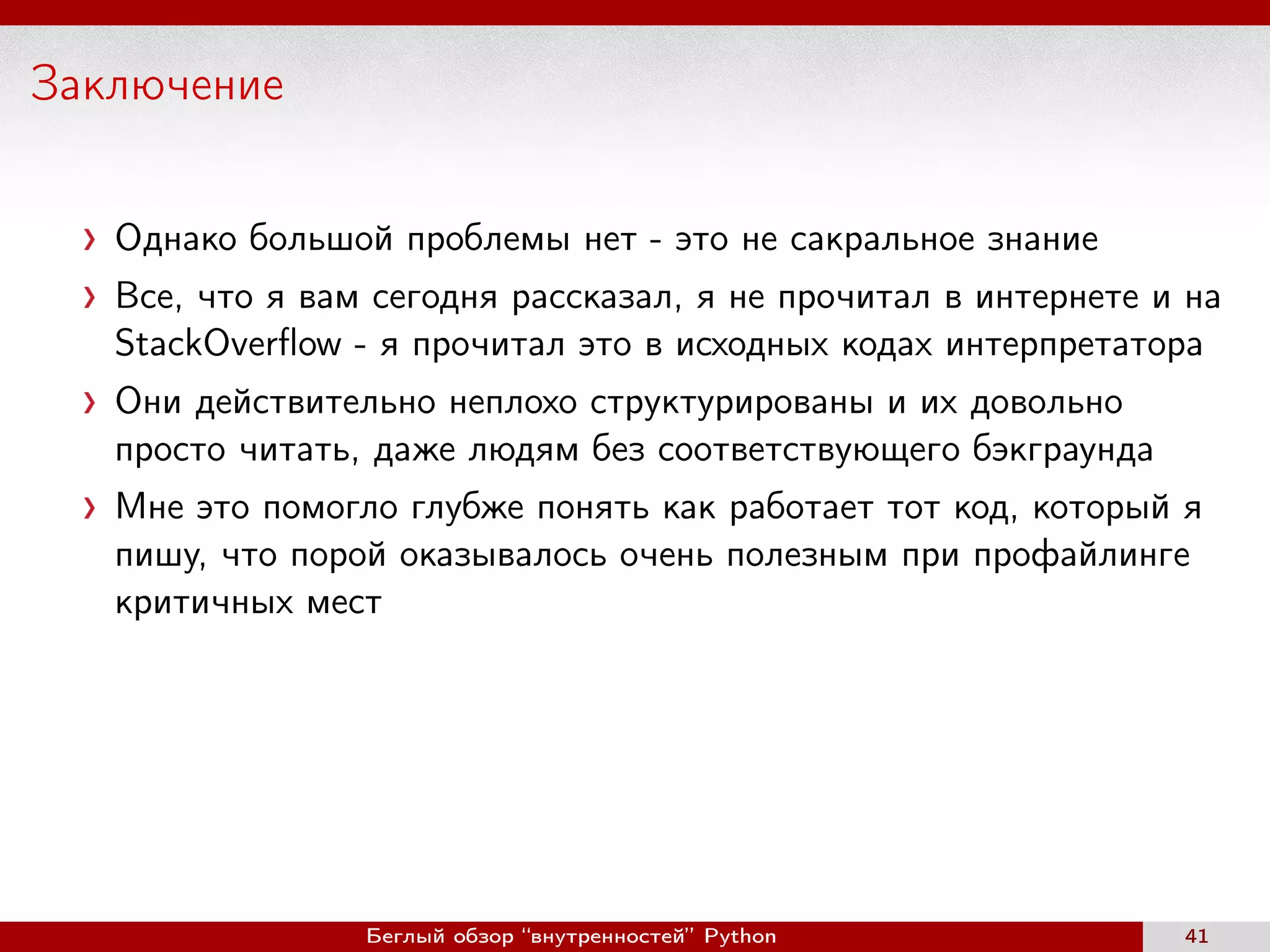 Заключение

› Однако большой проблемы нет - это не сакральное знание

› Все, что я вам сегодня рассказал, я не прочитал в интернете и на StackOverflow - я прочитал это в исходных кодах интерпретатора

› Они действительно неплохо структурированы и их довольно просто читать, даже людям без соответствующего бэкграунда

› Мне это помогло глубже понять как работает тот код, который я пишу, что порой оказывалось очень полезным при профайлинге критичных мест

Беглый обзор “внутренностей” Python 41